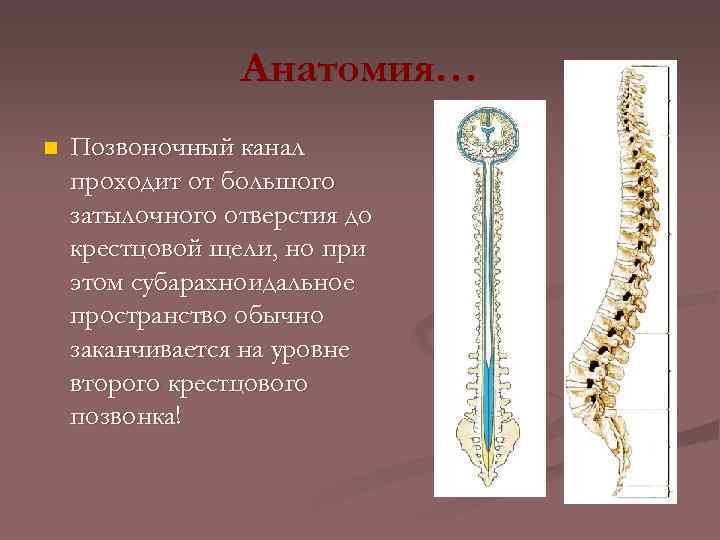 Анатомия…

Позвоночный канал проходит от большого затылочного отверстия до крестцовой щели, но при этом субарахноидальное пространство обычно заканчивается на уровне второго крестцового позвонка!